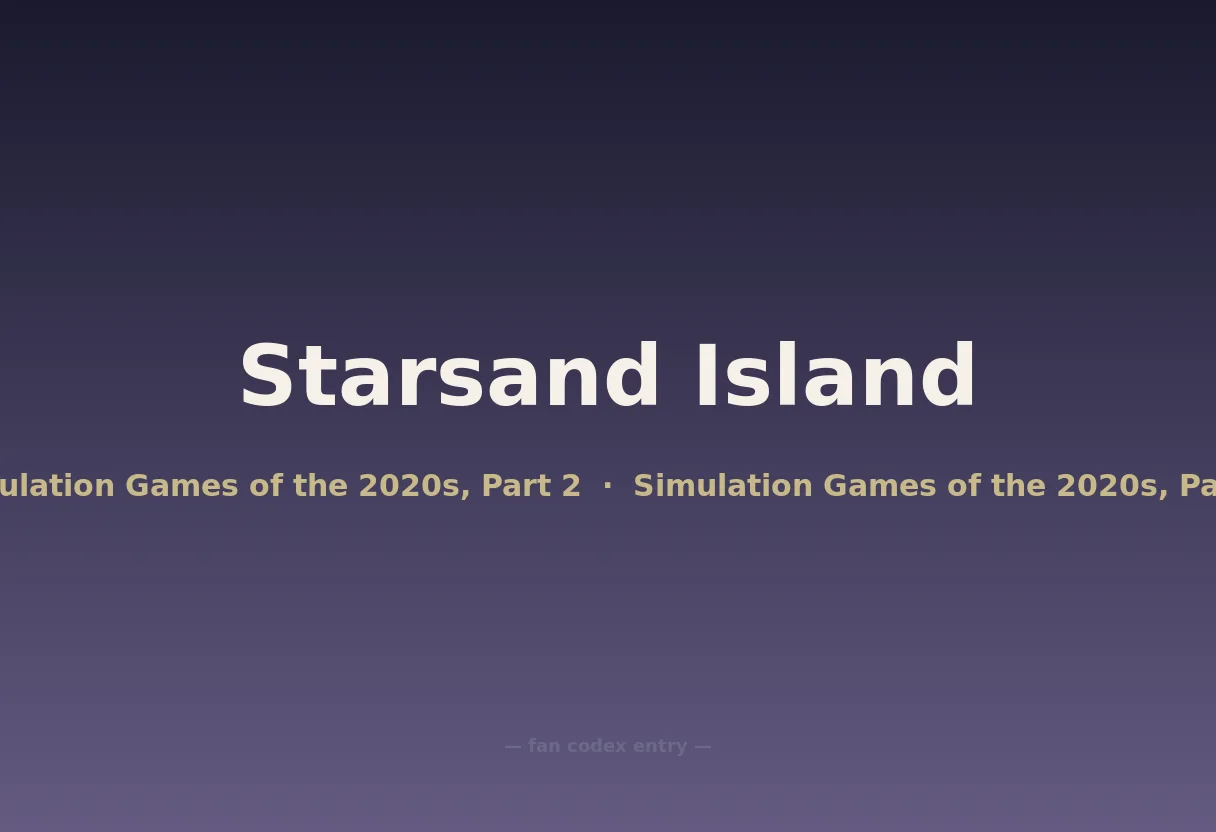 Starsand Island

ulation Games of the 2020s, Part 2 · Simulation Games of the 2020s, Pa

— fan codex entry —